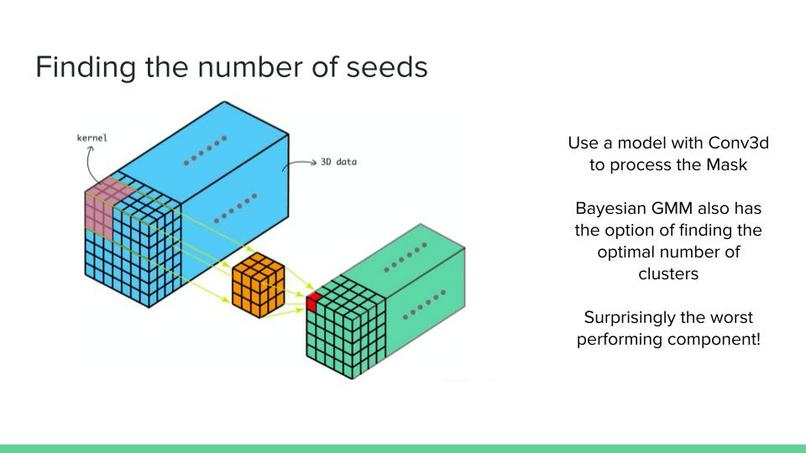 Finding the number of seeds

kernel

3D data

Use a model with Conv3d to process the Mask

Bayesian GMM also has the option of finding the optimal number of clusters

Surprisingly the worst performing component!